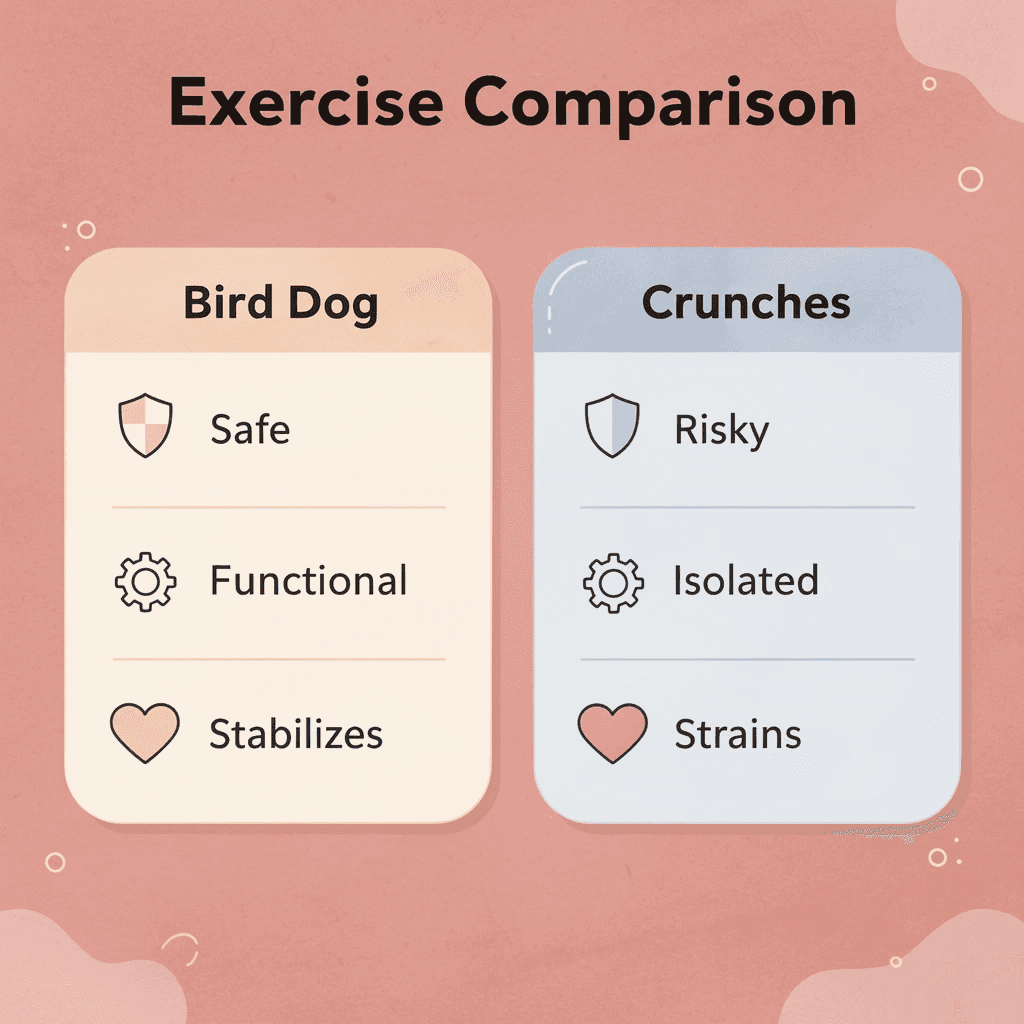 Exercise Comparison

Bird Dog

Safe

Functional

Stabilizes

Crunches

Risky

Isolated

Strains